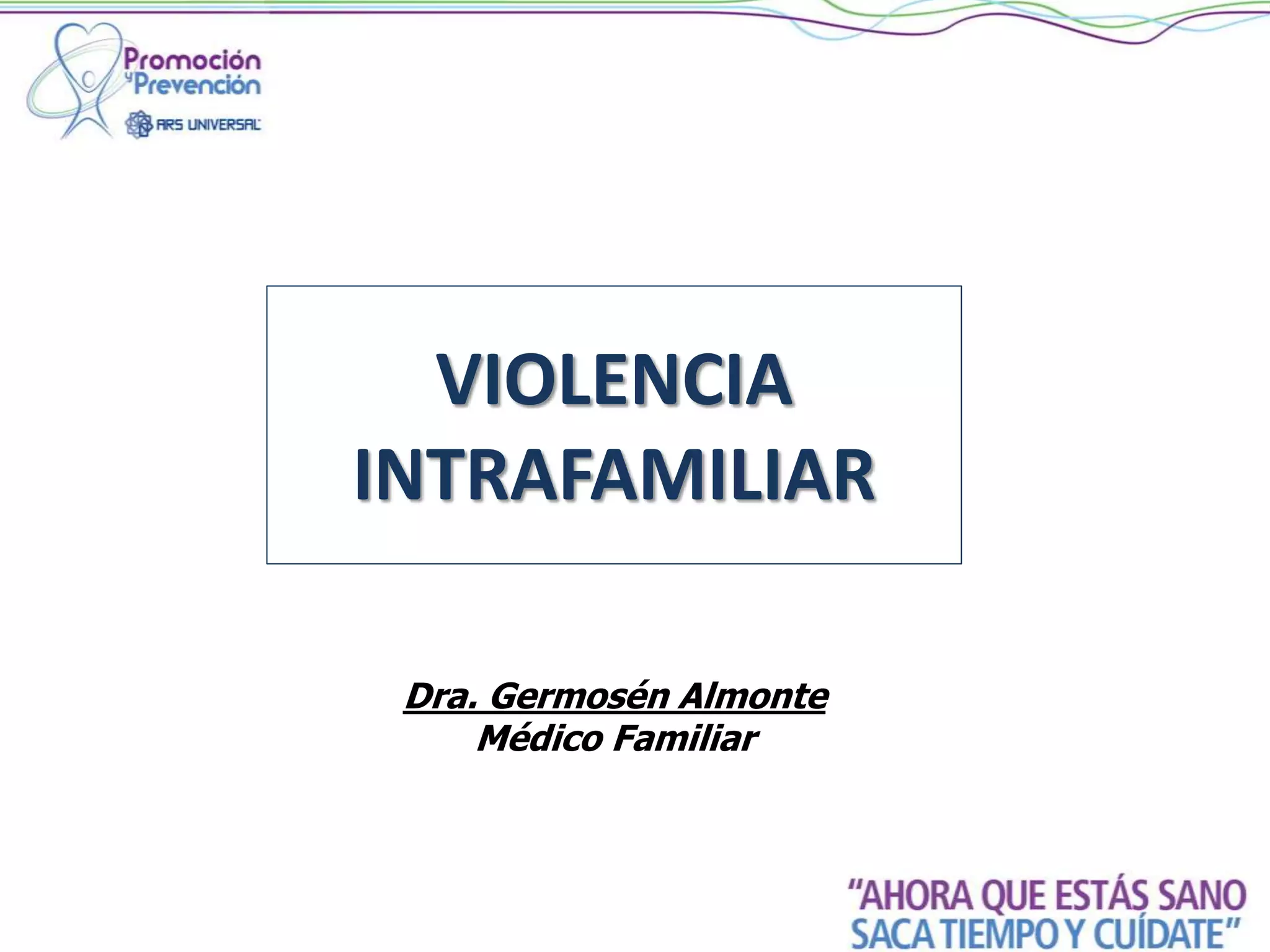 Promoción y Prevención
ARS UNIVERSAL

VIOLENCIA INTRAFAMILIAR

Dra. Germosén Almonte
Médico Familiar

"AHORA QUE ESTÁS SANO SACA TIEMPO Y CUÍDATE"